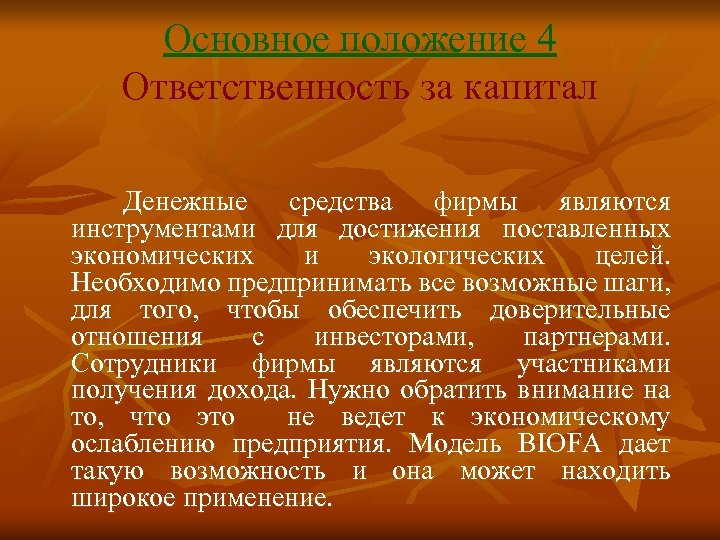 Основное положение 4
Ответственность за капитал

Денежные средства фирмы являются инструментами для достижения поставленных экономических и экологических целей. Необходимо предпринимать все возможные шаги, для того, чтобы обеспечить доверительные отношения с инвесторами, партнерами. Сотрудники фирмы являются участниками получения дохода. Нужно обратить внимание на то, что это не ведет к экономическому ослаблению предприятия. Модель BIOFA дает такую возможность и она может находить широкое применение.